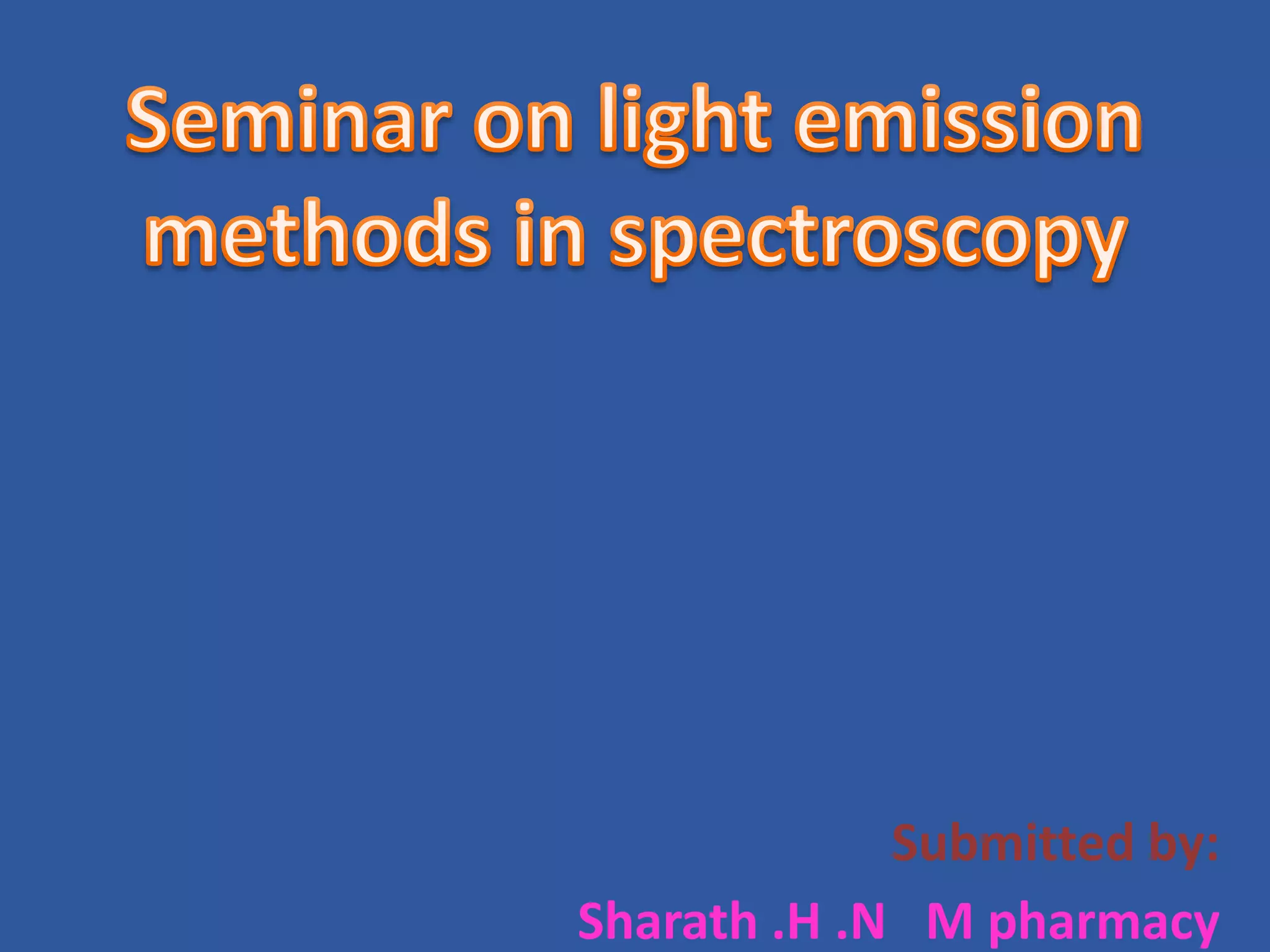 Seminar on light emission methods in spectroscopy

Submitted by:

Sharath .H .N M pharmacy